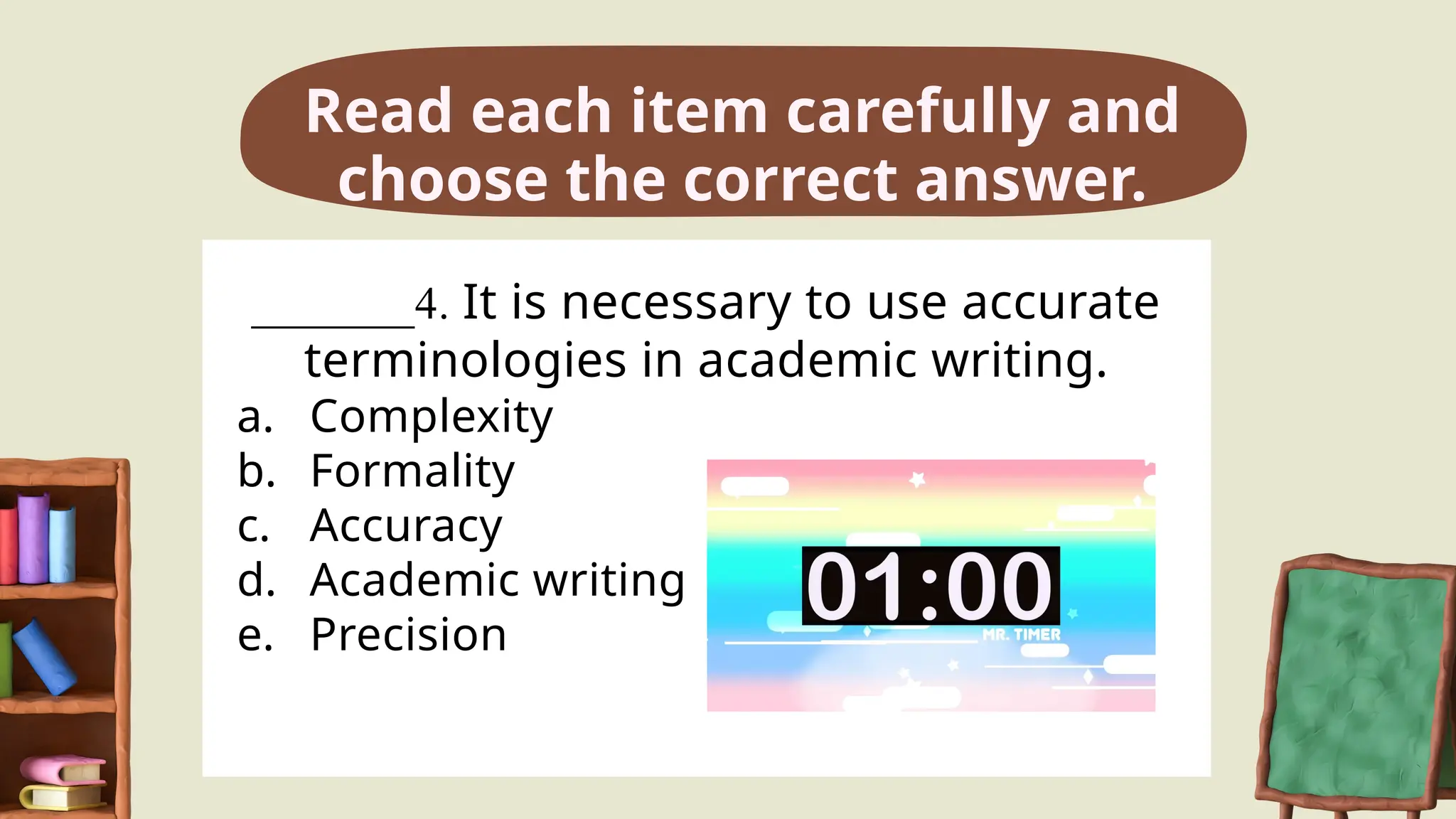 Read each item carefully and choose the correct answer.

________4. It is necessary to use accurate terminologies in academic writing.
a. Complexity
b. Formality
c. Accuracy
d. Academic writing
e. Precision

01:00
MR. TIMER